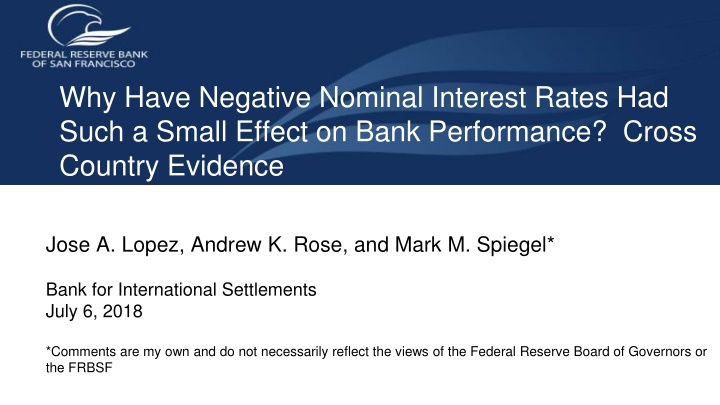 FEDERAL RESERVE BANK OF SAN FRANCISCO

Why Have Negative Nominal Interest Rates Had Such a Small Effect on Bank Performance? Cross Country Evidence

Jose A. Lopez, Andrew K. Rose, and Mark M. Spiegel*

Bank for International Settlements
July 6, 2018

*Comments are my own and do not necessarily reflect the views of the Federal Reserve Board of Governors or the FRBSF